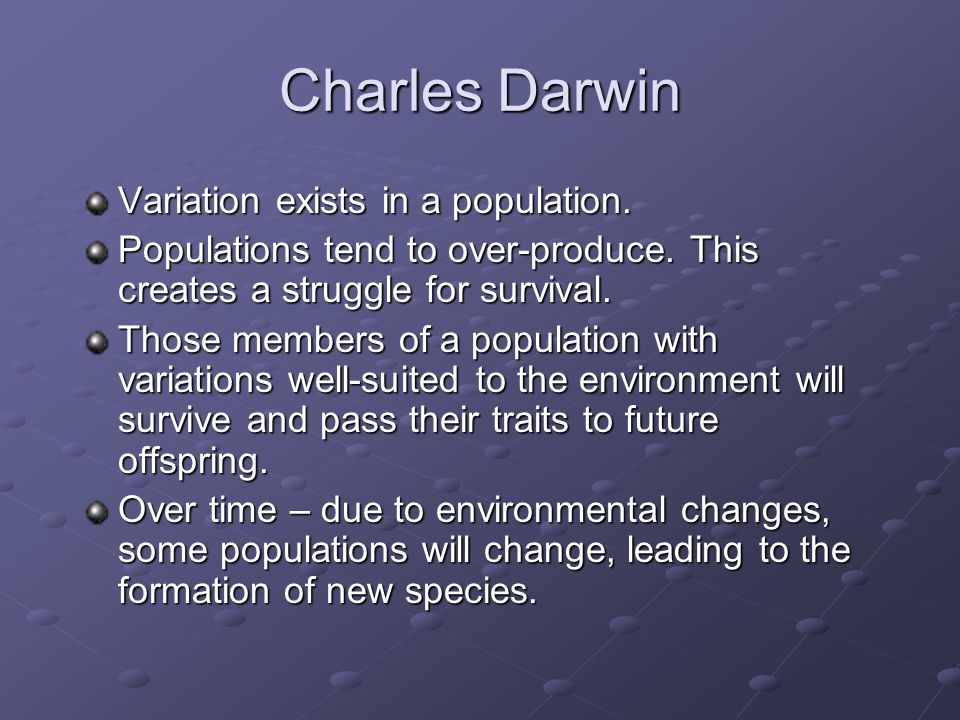 Charles Darwin

Variation exists in a population.

Populations tend to over-produce. This creates a struggle for survival.

Those members of a population with variations well-suited to the environment will survive and pass their traits to future offspring.

Over time – due to environmental changes, some populations will change, leading to the formation of new species.